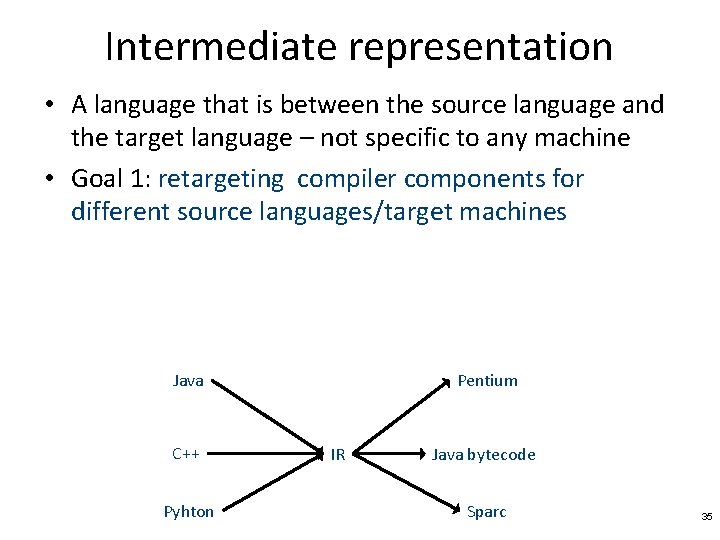 Intermediate representation

• A language that is between the source language and the target language – not specific to any machine

• Goal 1: retargeting compiler components for different source languages/target machines

Java

C++

Pyhton

IR

Pentium

Java bytecode

Sparc

35